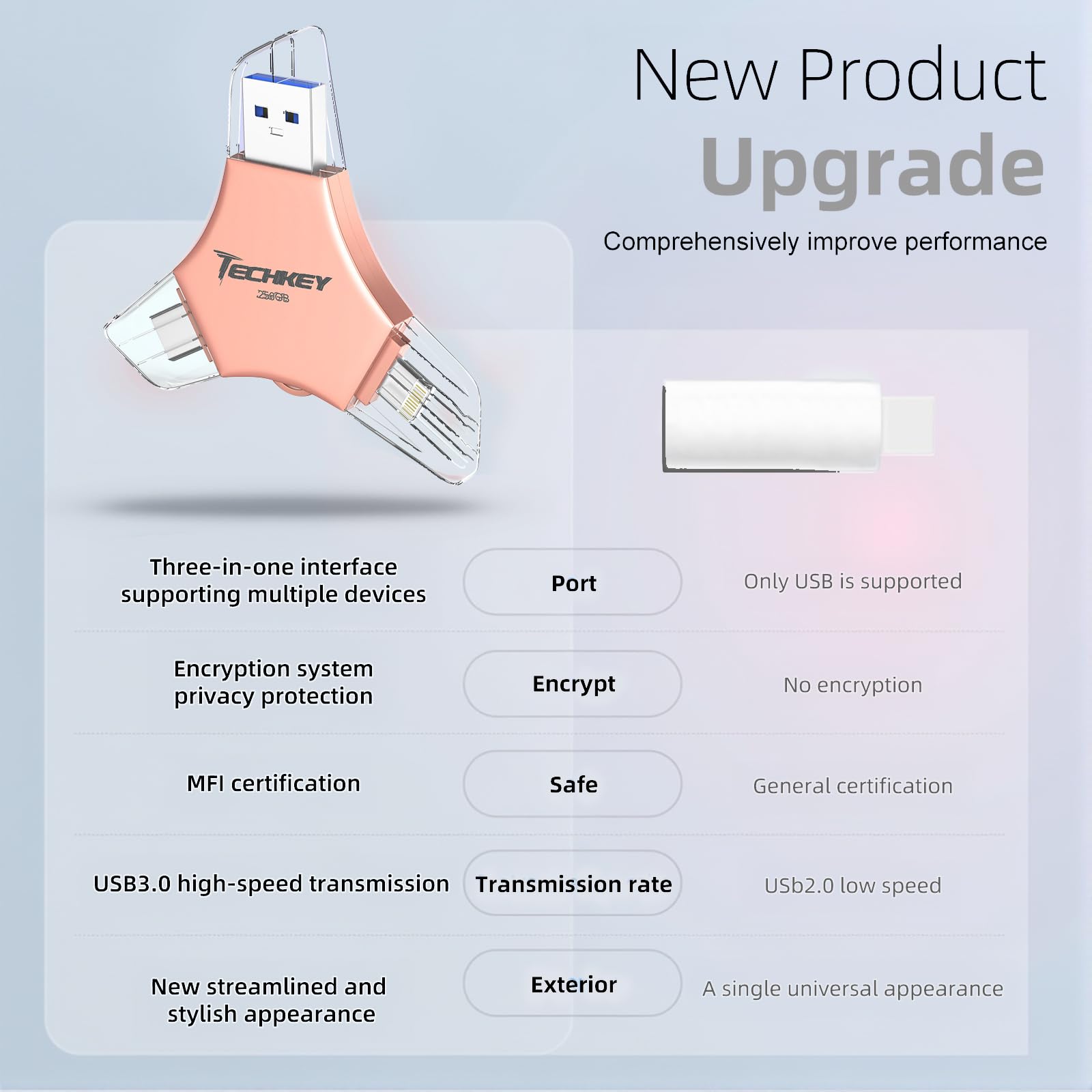 New Product
Upgrade
Comprehensively improve performance

TECHKEY
256GB

| Three-in-one interface supporting multiple devices | Port | Only USB is supported |
|---|---|---|
| Encryption system privacy protection | Encrypt | No encryption |
| MFI certification | Safe | General certification |
| USB3.0 high-speed transmission | Transmission rate | USb2.0 low speed |
| New streamlined and stylish appearance | Exterior | A single universal appearance |